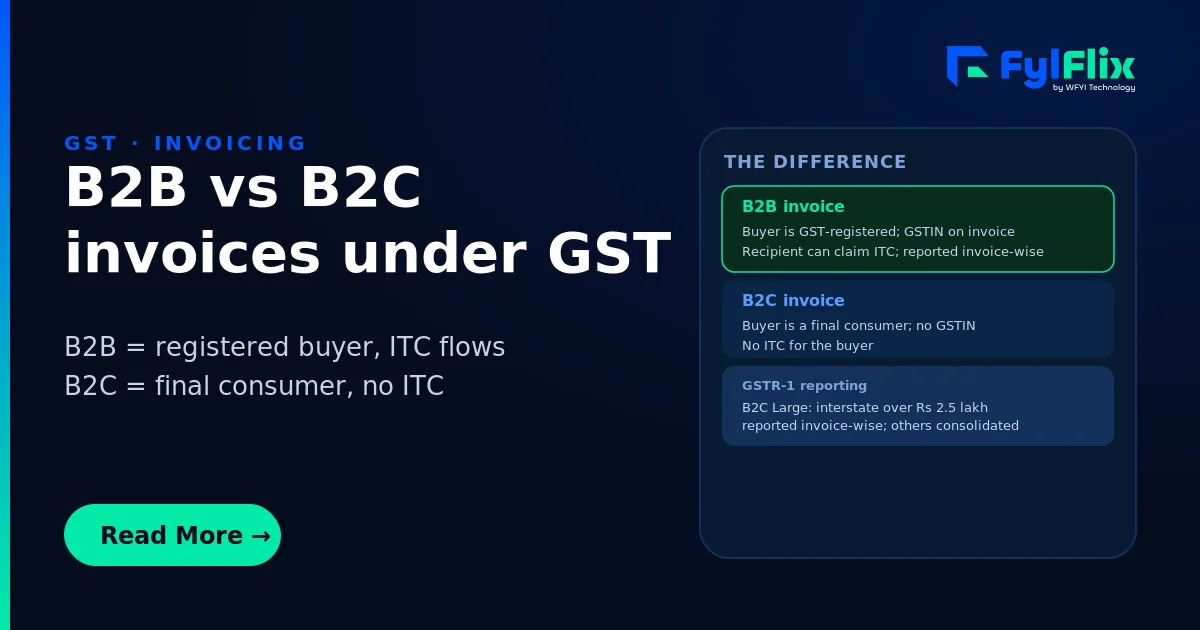 FylFlix
by WFYI Technology

GST · INVOICING

B2B vs B2C invoices under GST

B2B = registered buyer, ITC flows
B2C = final consumer, no ITC

Read More →

THE DIFFERENCE

B2B invoice
Buyer is GST-registered; GSTIN on invoice
Recipient can claim ITC; reported invoice-wise

B2C invoice
Buyer is a final consumer; no GSTIN
No ITC for the buyer

GSTR-1 reporting
B2C Large: interstate over Rs 2.5 lakh
reported invoice-wise; others consolidated